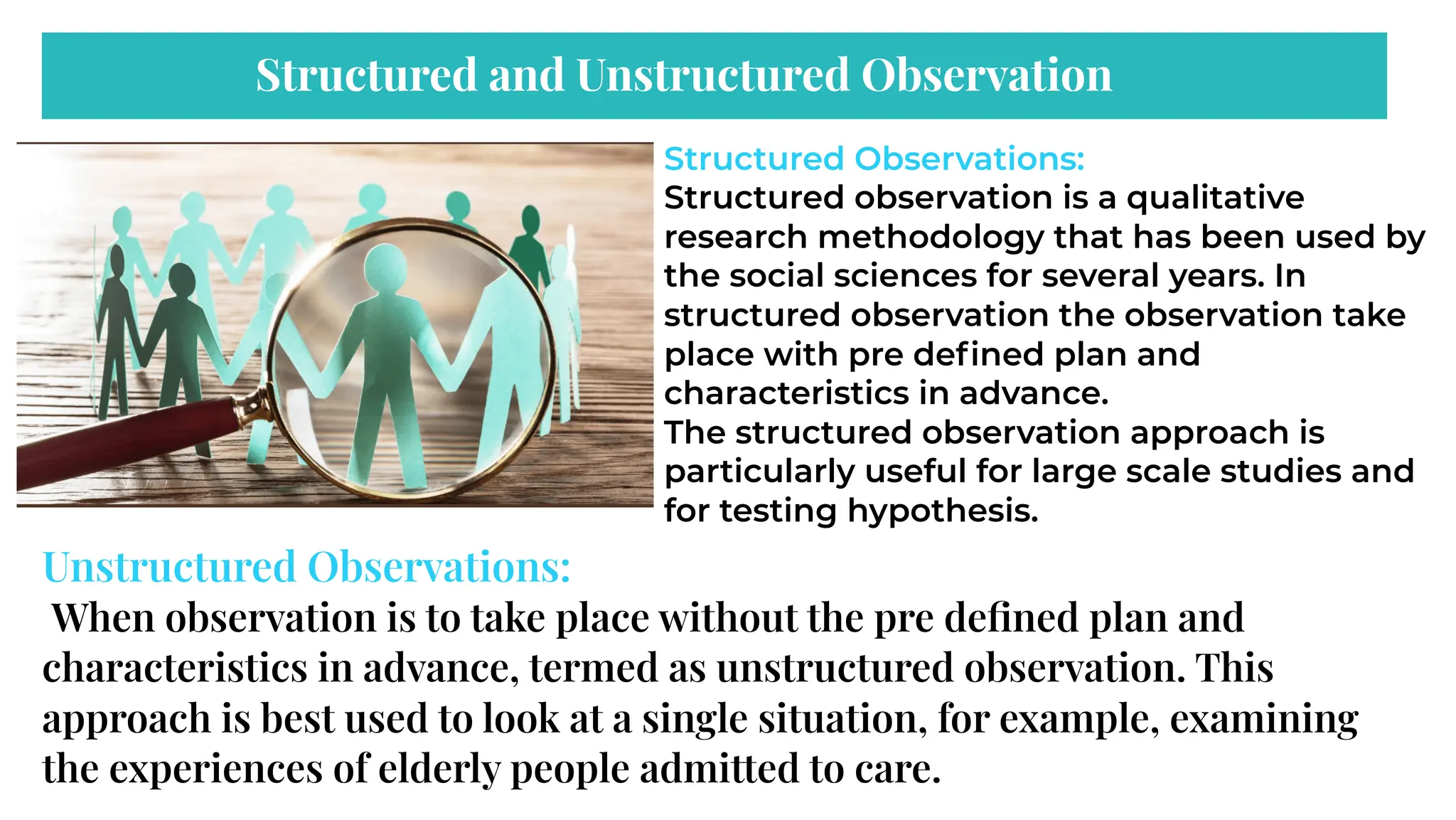 Structured and Unstructured Observation

Structured Observations:
Structured observation is a qualitative research methodology that has been used by the social sciences for several years. In structured observation the observation take place with pre defined plan and characteristics in advance.
The structured observation approach is particularly useful for large scale studies and for testing hypothesis.

Unstructured Observations:
When observation is to take place without the pre defined plan and characteristics in advance, termed as unstructured observation. This approach is best used to look at a single situation, for example, examining the experiences of elderly people admitted to care.